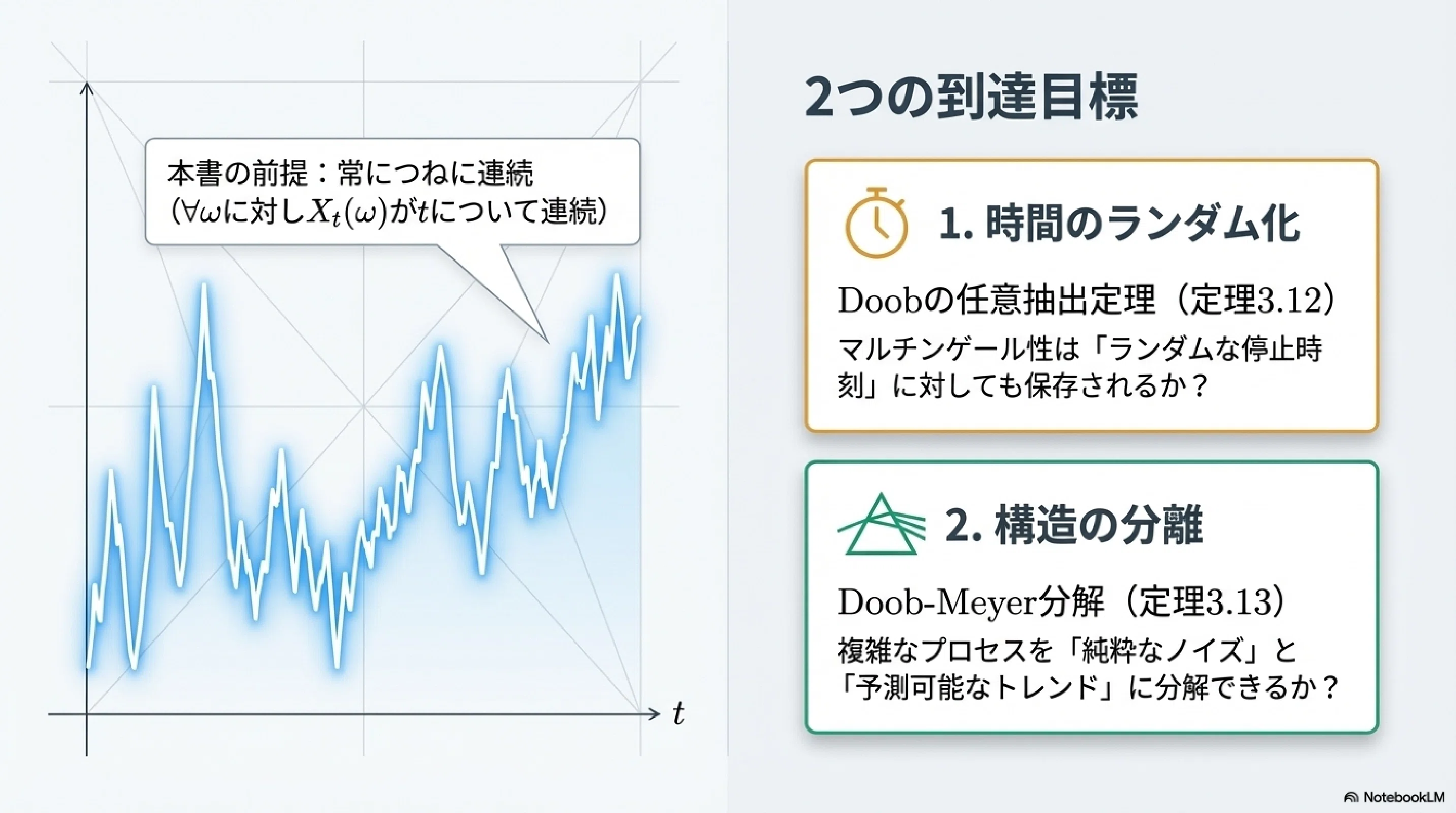 本書の前提：常につねに連続
($\forall\omega$に対し$X_t(\omega)$が$t$について連続)

$t$

2つの到達目標

1. 時間のランダム化

Doobの任意抽出定理（定理3.12）

マルチンゲール性は「ランダムな停止時刻」に対しても保存されるか？

2. 構造の分離

Doob-Meyer分解（定理3.13）

複雑なプロセスを「純粋なノイズ」と「予測可能なトレンド」に分解できるか？

NotebookLM